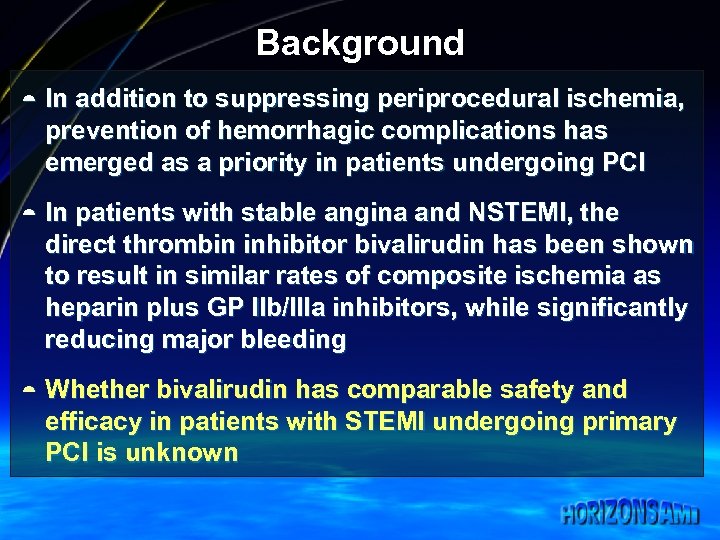 Background

- In addition to suppressing periprocedural ischemia, prevention of hemorrhagic complications has emerged as a priority in patients undergoing PCI

- In patients with stable angina and NSTEMI, the direct thrombin inhibitor bivalirudin has been shown to result in similar rates of composite ischemia as heparin plus GP IIb/IIIa inhibitors, while significantly reducing major bleeding

- Whether bivalirudin has comparable safety and efficacy in patients with STEMI undergoing primary PCI is unknown

HORIZONS AMI